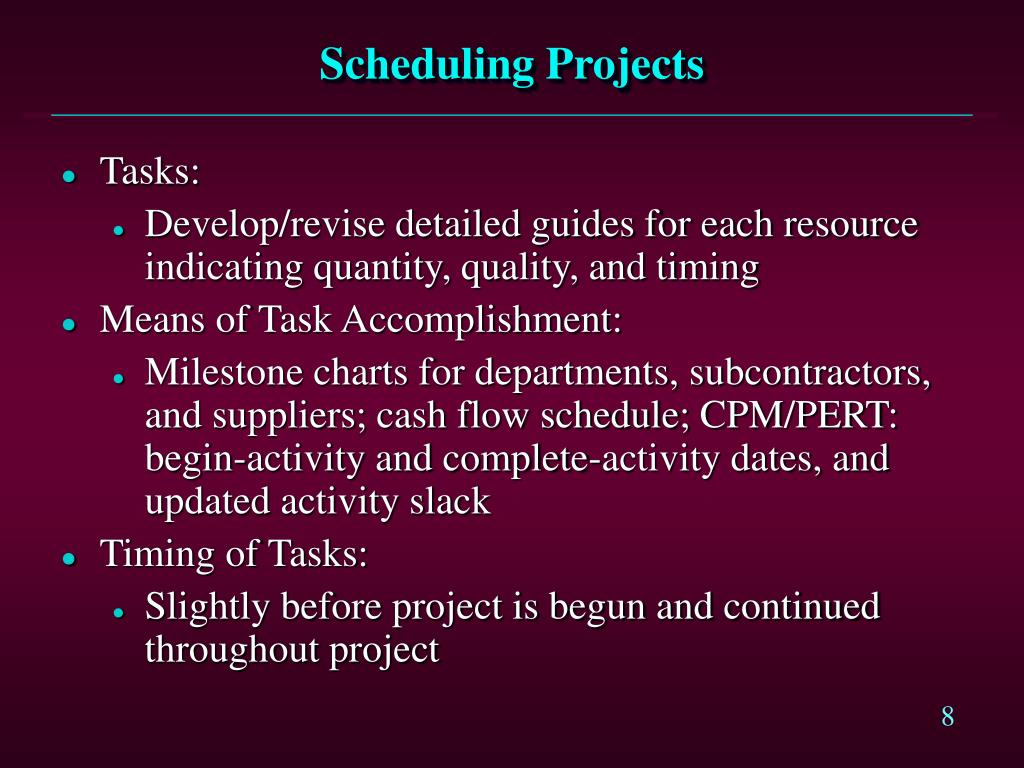 Scheduling Projects

- Tasks:
  - Develop/revise detailed guides for each resource indicating quantity, quality, and timing
- Means of Task Accomplishment:
  - Milestone charts for departments, subcontractors, and suppliers; cash flow schedule; CPM/PERT: begin-activity and complete-activity dates, and updated activity slack
- Timing of Tasks:
  - Slightly before project is begun and continued throughout project

8